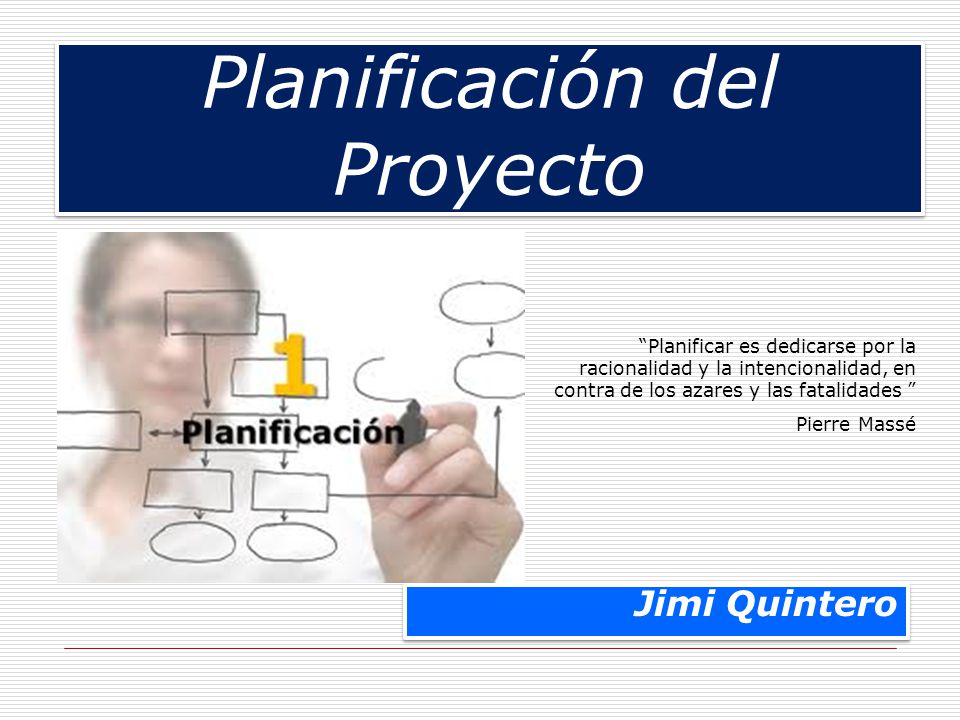 Planificación del Proyecto

1

Planificación

“Planificar es dedicarse por la racionalidad y la intencionalidad, en contra de los azares y las fatalidades ”

Pierre Massé

Jimi Quintero